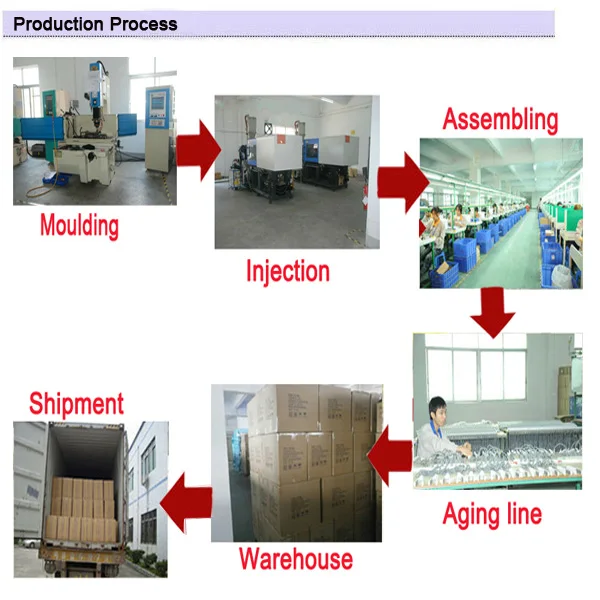 Production Process

Moulding

Injection

Assembling

Aging line

Warehouse

Shipment